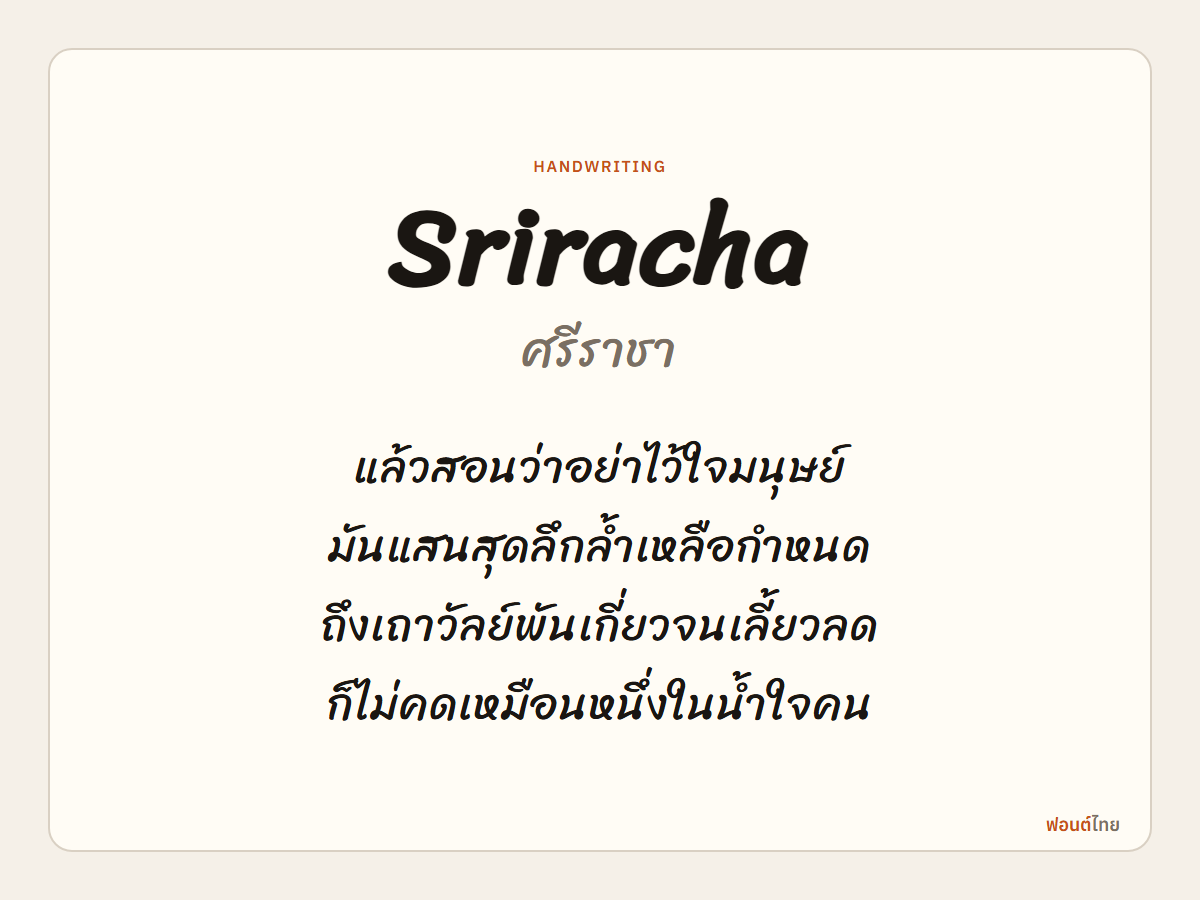 HANDWRITING

Sriracha

ศรีราชา

แล้วสอนว่าอย่าไว้ใจมนุษย์
มันแสนสุดลึกล้ำเหลือกำหนด
ถึงเถาวัลย์พันเกี่ยวจนเลี้ยวลด
ก็ไม่คดเหมือนหนึ่งในน้ำใจคน

ฟอนต์ไทย